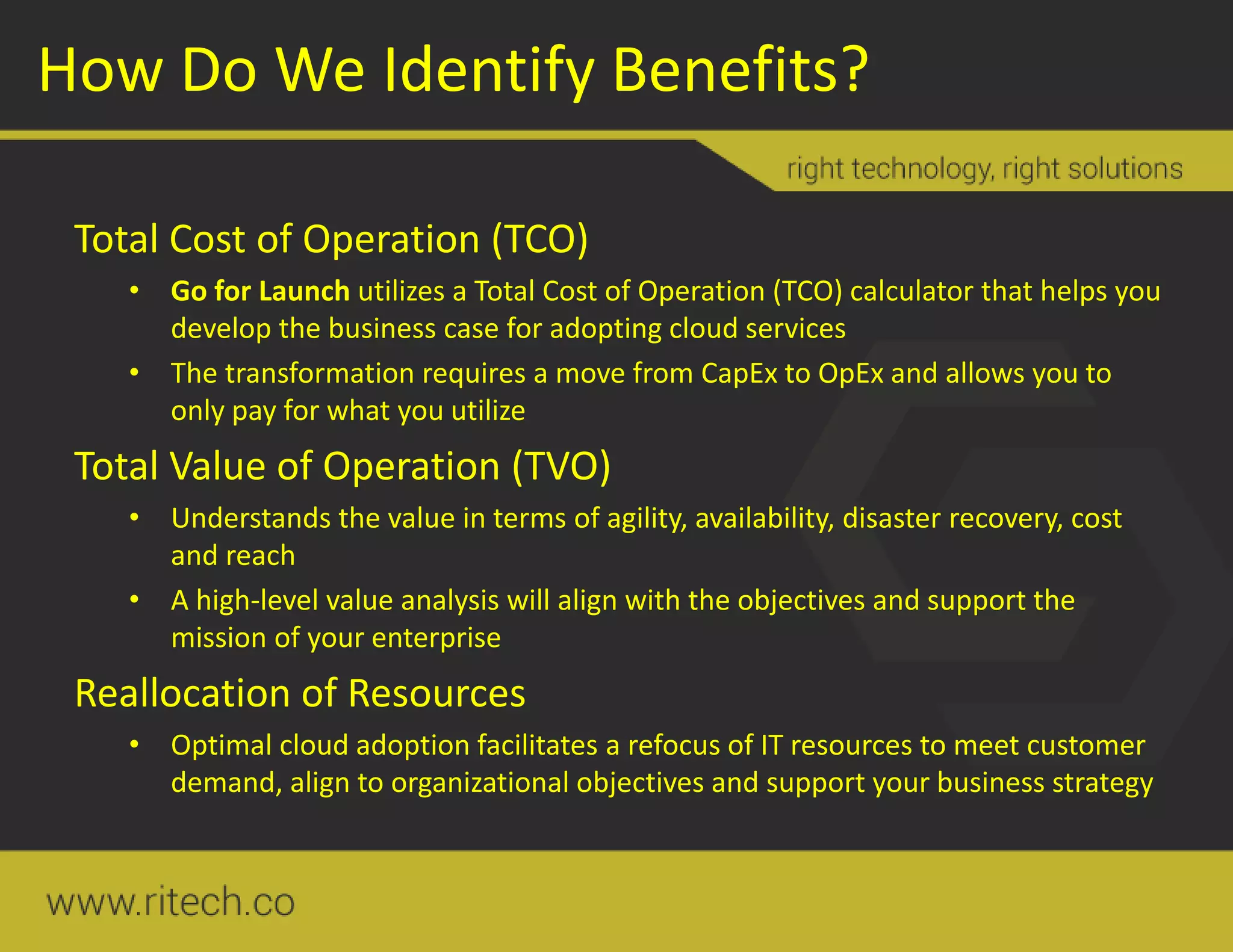 How Do We Identify Benefits?

right technology, right solutions

Total Cost of Operation (TCO)

• Go for Launch utilizes a Total Cost of Operation (TCO) calculator that helps you develop the business case for adopting cloud services
• The transformation requires a move from CapEx to OpEx and allows you to only pay for what you utilize

Total Value of Operation (TVO)

• Understands the value in terms of agility, availability, disaster recovery, cost and reach
• A high-level value analysis will align with the objectives and support the mission of your enterprise

Reallocation of Resources

• Optimal cloud adoption facilitates a refocus of IT resources to meet customer demand, align to organizational objectives and support your business strategy

www.ritech.co